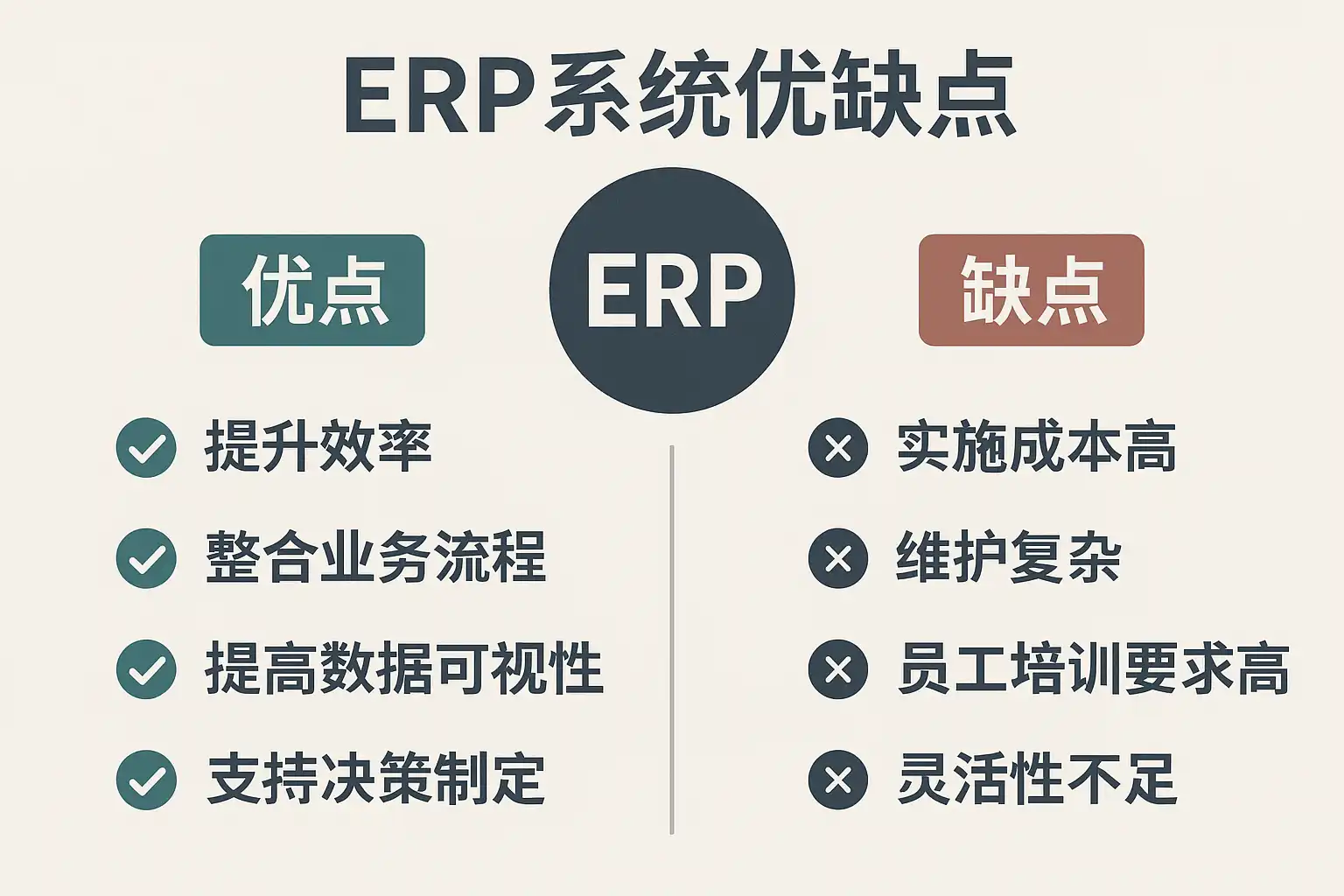 ERP系统优缺点

优点

ERP

缺点

提升效率

整合业务流程

提高数据可视性

支持决策制定

实施成本高

维护复杂

员工培训要求高

灵活性不足